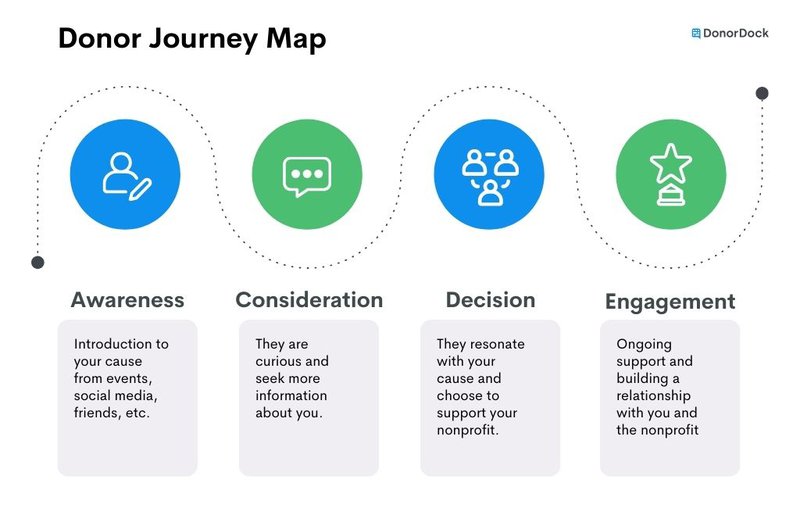 Donor Journey Map

DonorDock

Awareness

Introduction to your cause from events, social media, friends, etc.

Consideration

They are curious and seek more information about you.

Decision

They resonate with your cause and choose to support your nonprofit.

Engagement

Ongoing support and building a relationship with you and the nonprofit